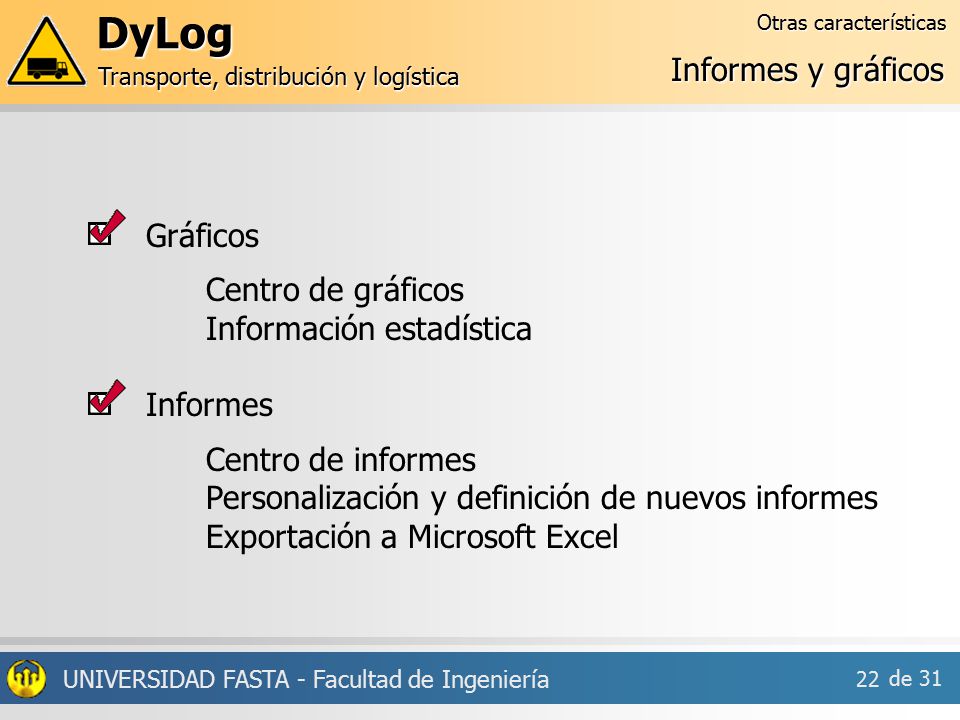 DyLog
Transporte, distribución y logística

Otras características
Informes y gráficos

Gráficos

Centro de gráficos
Información estadística

Informes

Centro de informes
Personalización y definición de nuevos informes
Exportación a Microsoft Excel

UNIVERSIDAD FASTA - Facultad de Ingeniería

22 de 31